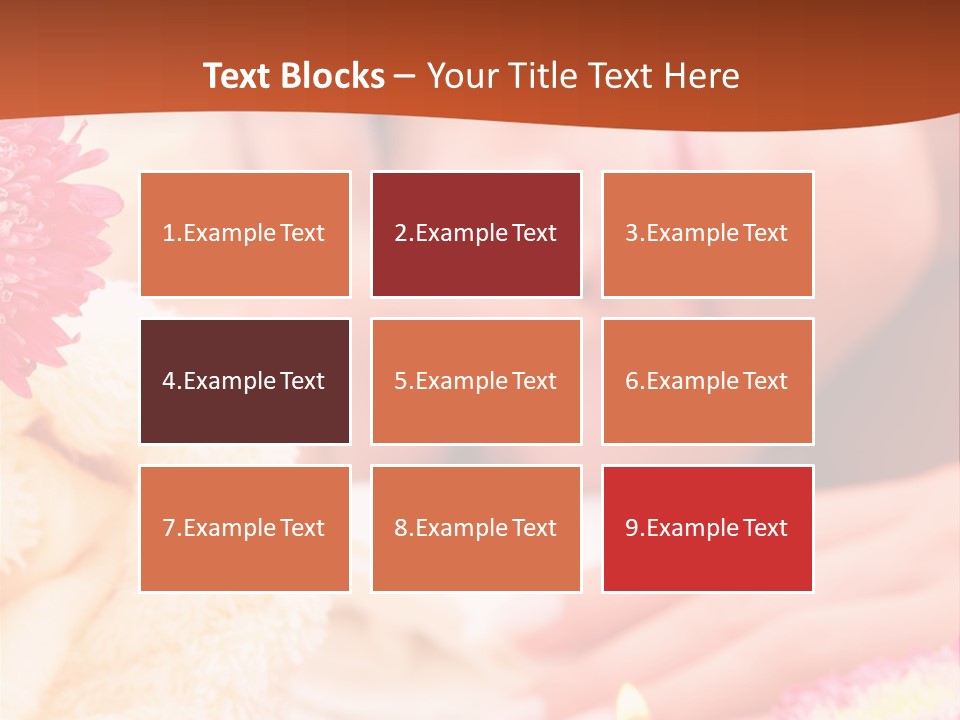 Text Blocks – Your Title Text Here

1.Example Text

2.Example Text

3.Example Text

4.Example Text

5.Example Text

6.Example Text

7.Example Text

8.Example Text

9.Example Text